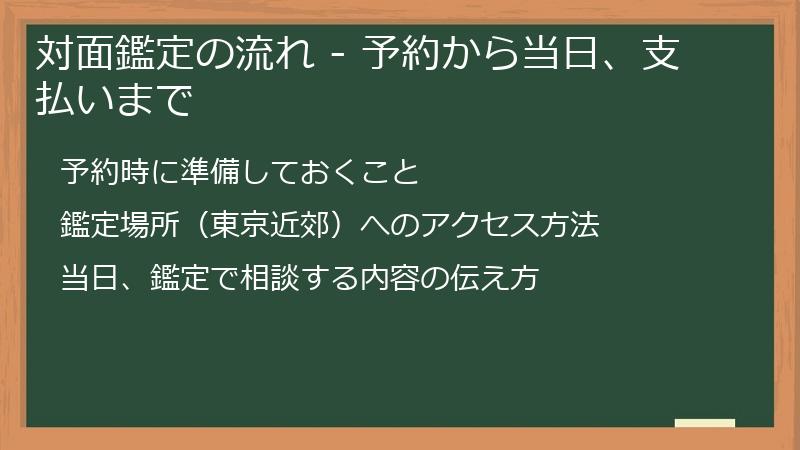 対面鑑定の流れ - 予約から当日、支払いまで

予約時に準備しておくこと

鑑定場所（東京近郊）へのアクセス方法

当日、鑑定で相談する内容の伝え方